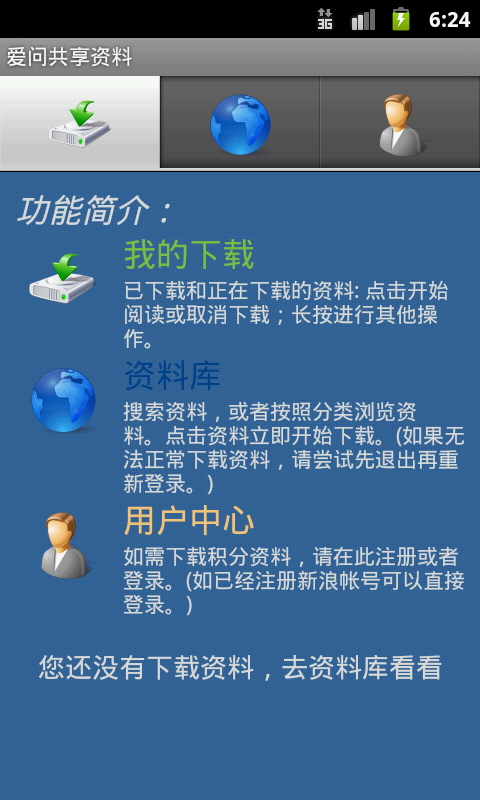 3G 6:24

爱问共享资料

功能简介：

我的下载

已下载和正在下载的资料: 点击开始阅读或取消下载；长按进行其他操作。

资料库

搜索资料，或者按照分类浏览资料。点击资料立即开始下载。(如果无法正常下载资料，请尝试先退出再重新登录。)

用户中心

如需下载积分资料，请在此注册或者登录。(如已经注册新浪帐号可以直接登录。)

您还没有下载资料，去资料库看看